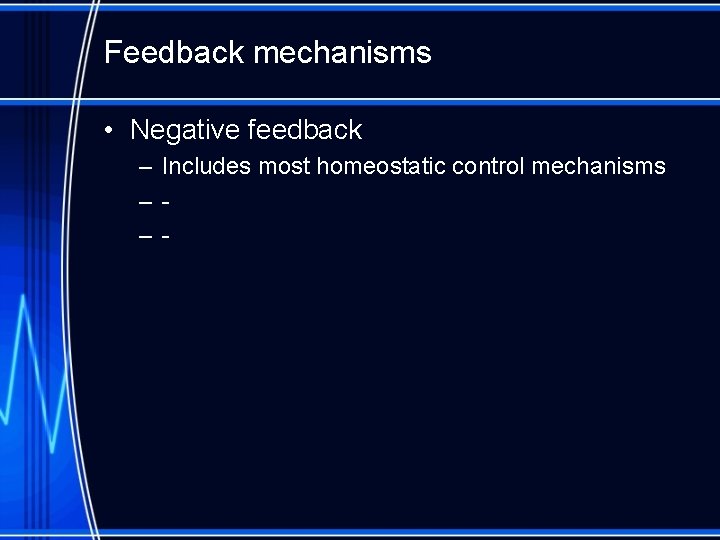 Feedback mechanisms

• Negative feedback
– Includes most homeostatic control mechanisms
– -
– -